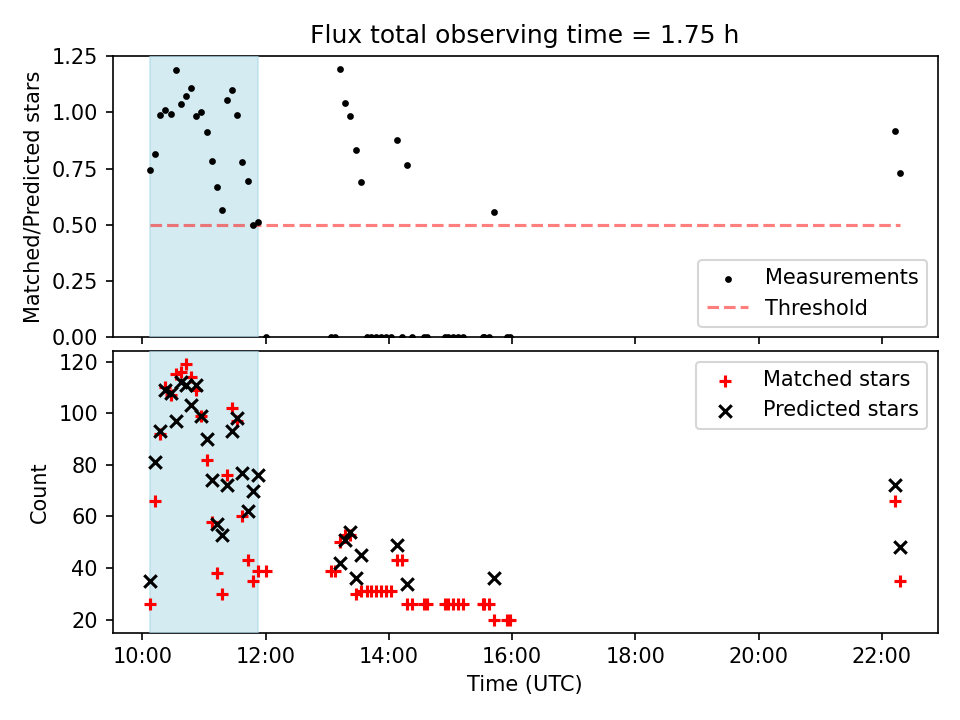 Flux total observing time = 1.75 h

Matched/Predicted stars

1.25
1.00
0.75
0.50
0.25
0.00

Measurements
Threshold

Count

120
100
80
60
40
20

Matched stars
Predicted stars

10:00
12:00
14:00
16:00
18:00
20:00
22:00

Time (UTC)